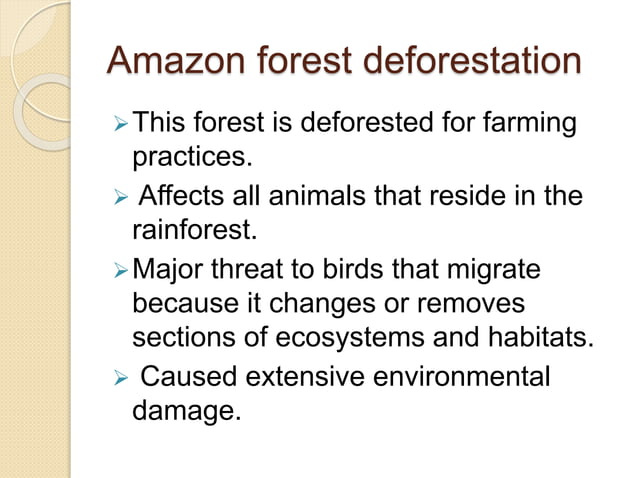 Amazon forest deforestation

➢ This forest is deforested for farming practices.

➢ Affects all animals that reside in the rainforest.

➢ Major threat to birds that migrate because it changes or removes sections of ecosystems and habitats.

➢ Caused extensive environmental damage.